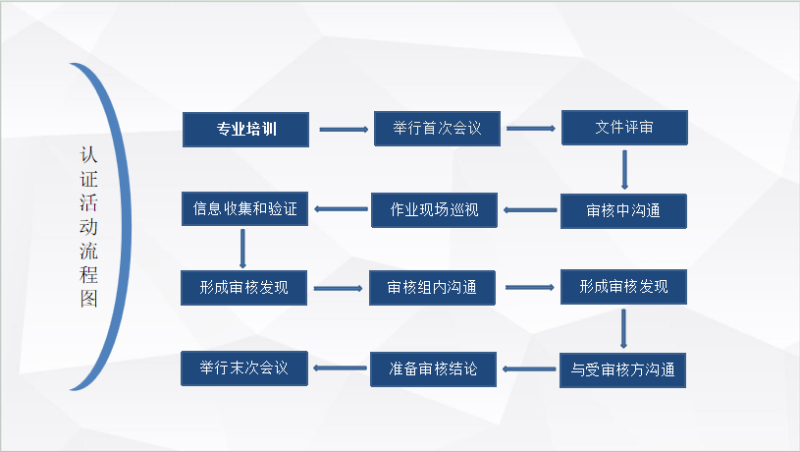 认证活动流程图

专业培训

举行首次会议

文件评审

审核中沟通

作业现场巡视

信息收集和验证

形成审核发现

审核组内沟通

形成审核发现

与受审核方沟通

准备审核结论

举行末次会议